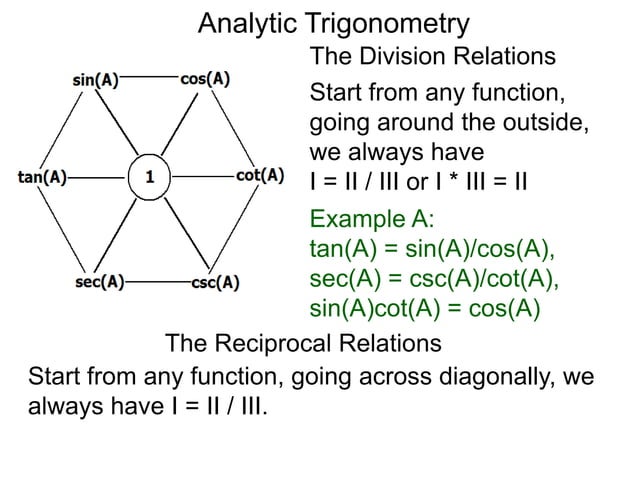 Analytic Trigonometry

sin(A)
cos(A)
tan(A)
1
cot(A)
sec(A)
csc(A)

The Division Relations

Start from any function, going around the outside, we always have
I = II / III or I * III = II

Example A:
tan(A) = sin(A)/cos(A),
sec(A) = csc(A)/cot(A),
sin(A)cot(A) = cos(A)

The Reciprocal Relations

Start from any function, going across diagonally, we always have I = II / III.